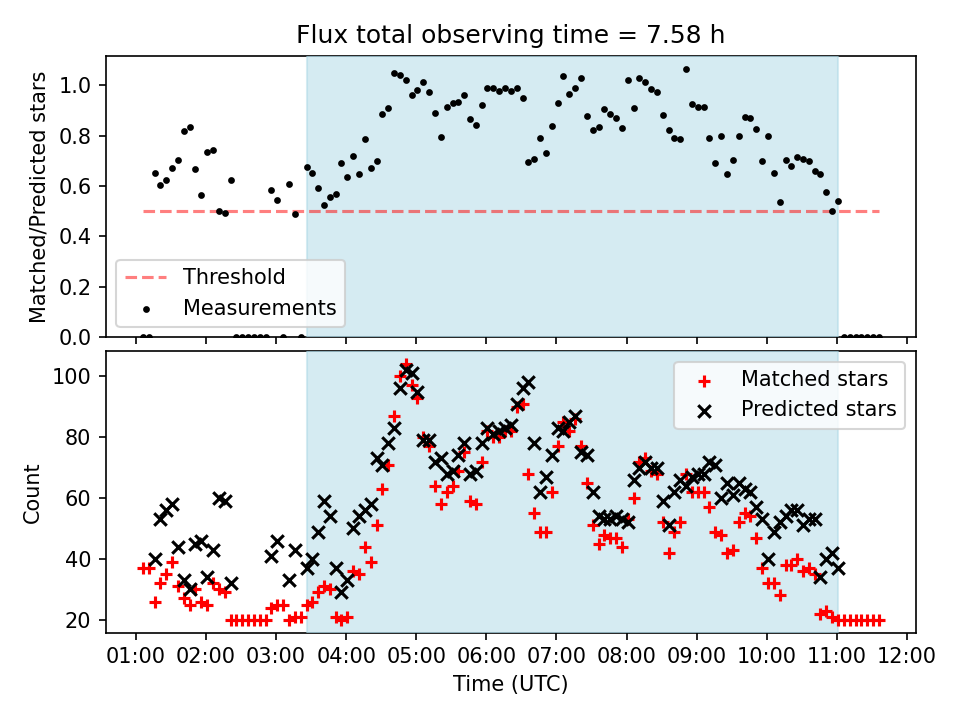 Flux total observing time = 7.58 h

Matched/Predicted stars

1.0
0.8
0.6
0.4
0.2
0.0

Threshold
Measurements

Count

100
80
60
40
20

Matched stars
Predicted stars

01:00 02:00 03:00 04:00 05:00 06:00 07:00 08:00 09:00 10:00 11:00 12:00

Time (UTC)